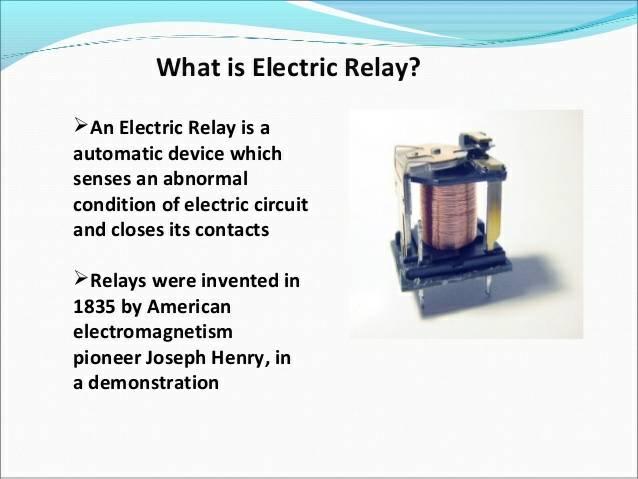 What is Electric Relay?

➢An Electric Relay is a automatic device which senses an abnormal condition of electric circuit and closes its contacts

➢Relays were invented in 1835 by American electromagnetism pioneer Joseph Henry, in a demonstration